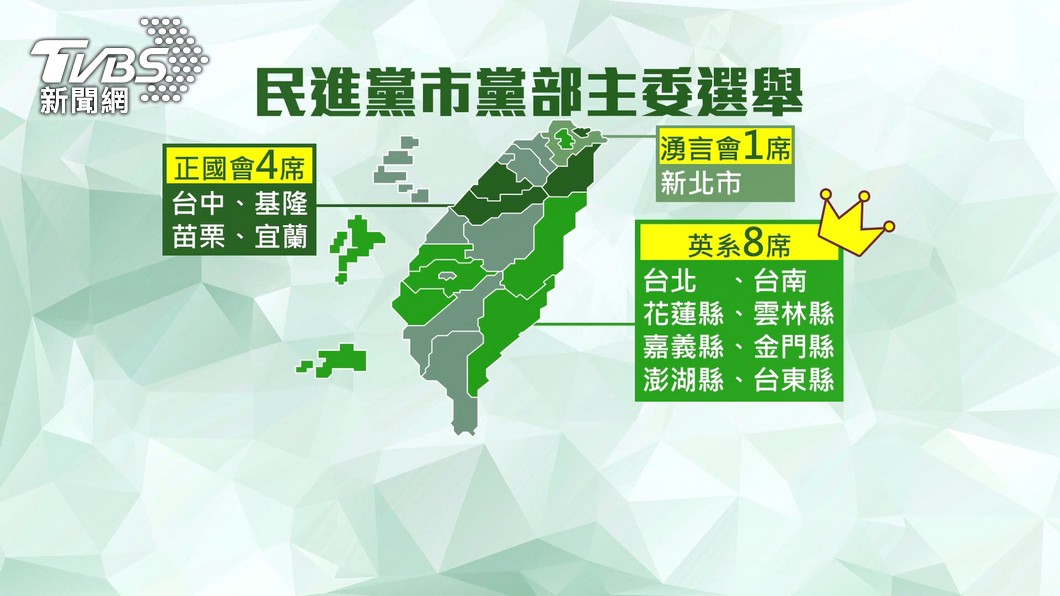 TVBS
新聞網

民進黨市黨部主委選舉

正國會4席
台中、基隆
苗栗、宜蘭

湧言會1席
新北市

英系8席
台北　、台南
花蓮縣、雲林縣
嘉義縣、金門縣
澎湖縣、台東縣